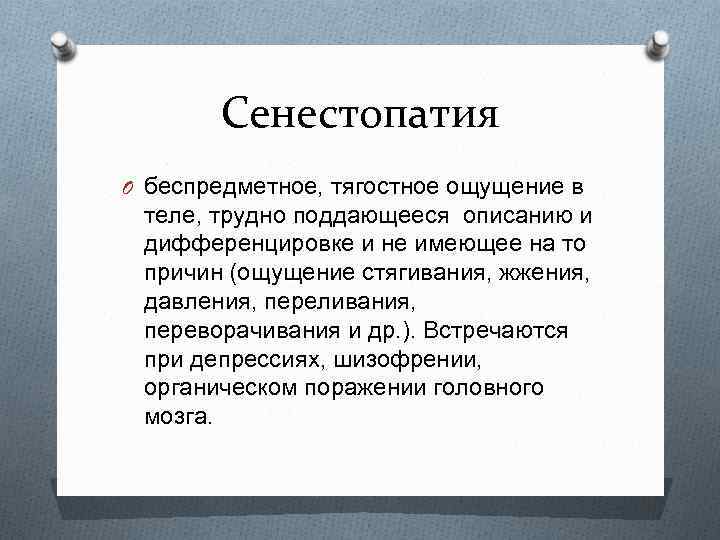 Сенестопатия

беспредметное, тягостное ощущение в теле, трудно поддающееся  описанию и дифференцировке и не имеющее на то причин (ощущение стягивания, жжения, давления, переливания, переворачивания и др.). Встречаются при депрессиях, шизофрении, органическом поражении головного мозга.